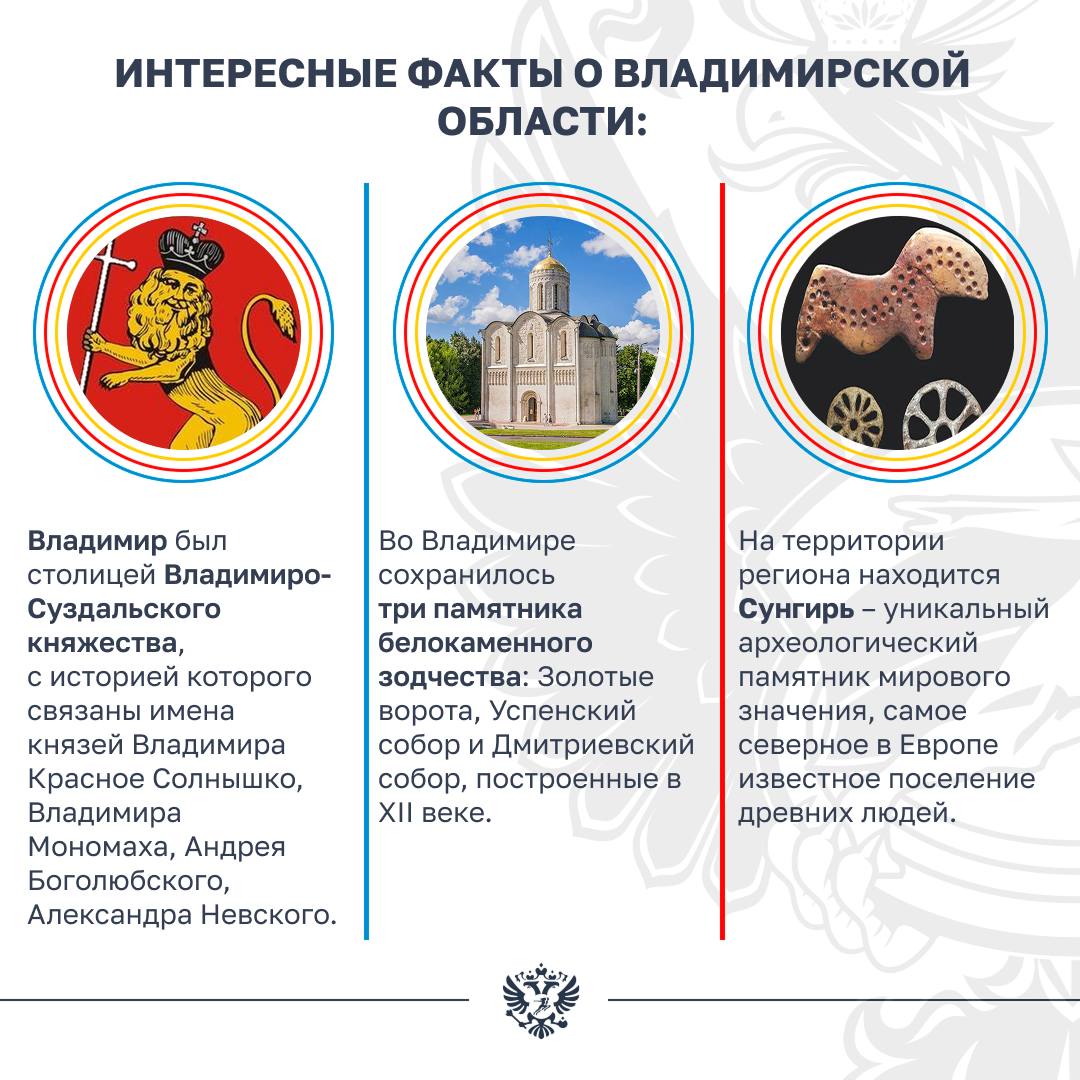 ИНТЕРЕСНЫЕ ФАКТЫ О ВЛАДИМИРСКОЙ ОБЛАСТИ:

Владимир был столицей Владимиро-Суздальского княжества, с историей которого связаны имена князей Владимира Красное Солнышко, Владимира Мономаха, Андрея Боголюбского, Александра Невского.

Во Владимире сохранилось три памятника белокаменного зодчества: Золотые ворота, Успенский собор и Дмитриевский собор, построенные в XII веке.

На территории региона находится Сунгирь – уникальный археологический памятник мирового значения, самое северное в Европе известное поселение древних людей.